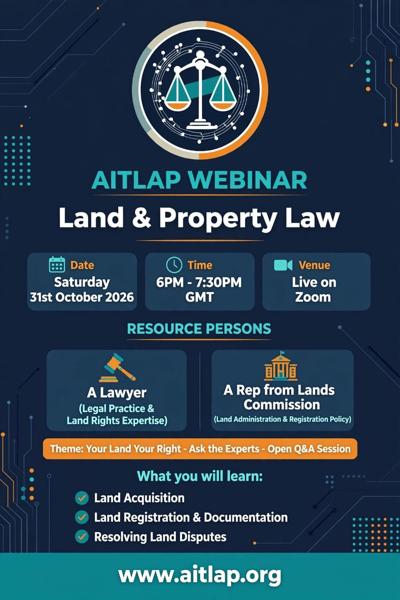 AITLAP WEBINAR

Land & Property Law

Date
Saturday
31st October 2026

Time
6PM - 7:30PM
GMT

Venue
Live on
Zoom

RESOURCE PERSONS

A Lawyer
(Legal Practice & Land Rights Expertise)

A Rep from Lands Commission
(Land Administration & Registration Policy)

Theme: Your Land Your Right - Ask the Experts - Open Q&A Session

What you will learn:

Land Acquisition
Land Registration & Documentation
Resolving Land Disputes

www.aitlap.org